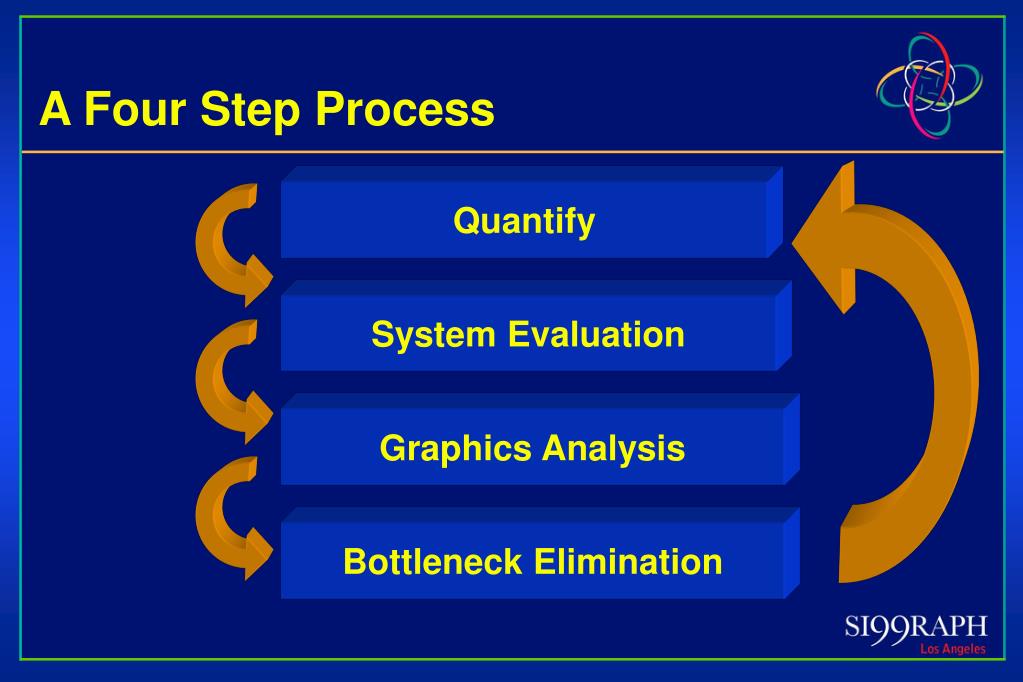 A Four Step Process

Quantify

System Evaluation

Graphics Analysis

Bottleneck Elimination

SI99RAPH
Los Angeles